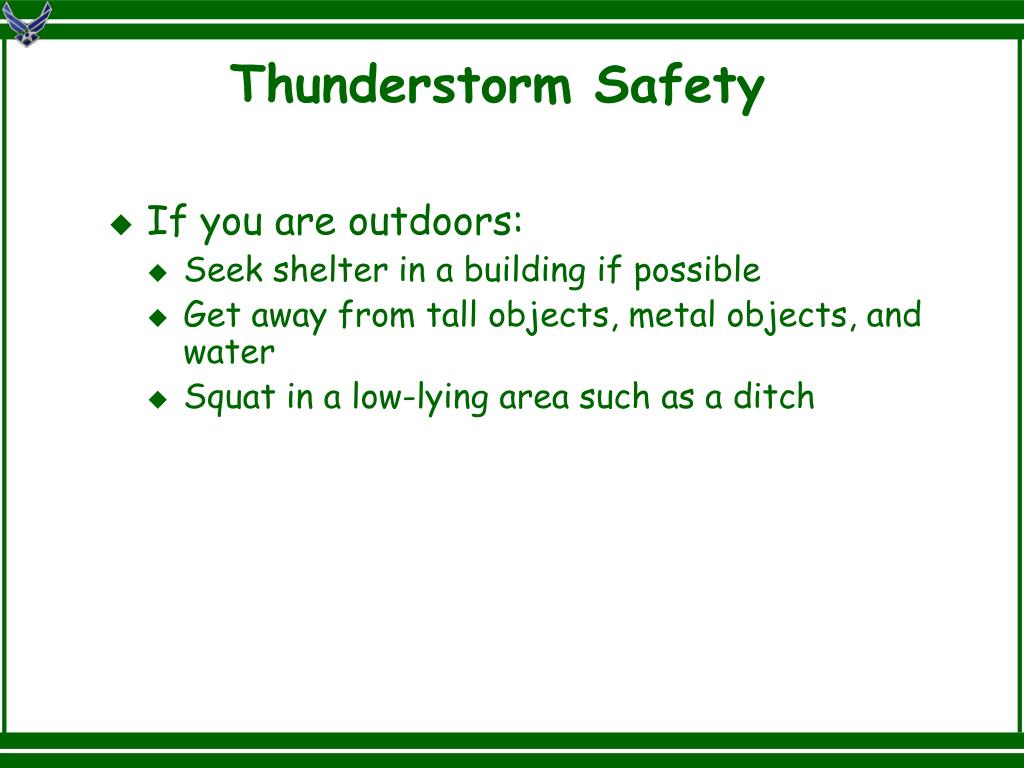 Thunderstorm Safety

◆ If you are outdoors:
◆ Seek shelter in a building if possible
◆ Get away from tall objects, metal objects, and water
◆ Squat in a low-lying area such as a ditch